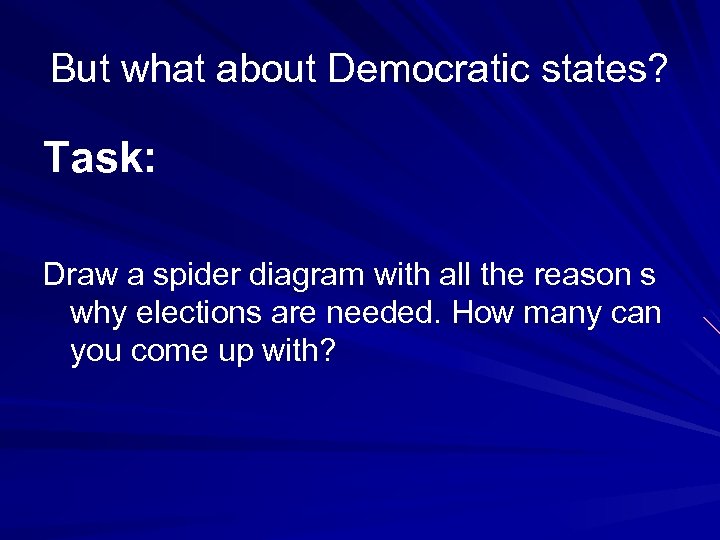 But what about Democratic states?

Task:

Draw a spider diagram with all the reason s why elections are needed. How many can you come up with?